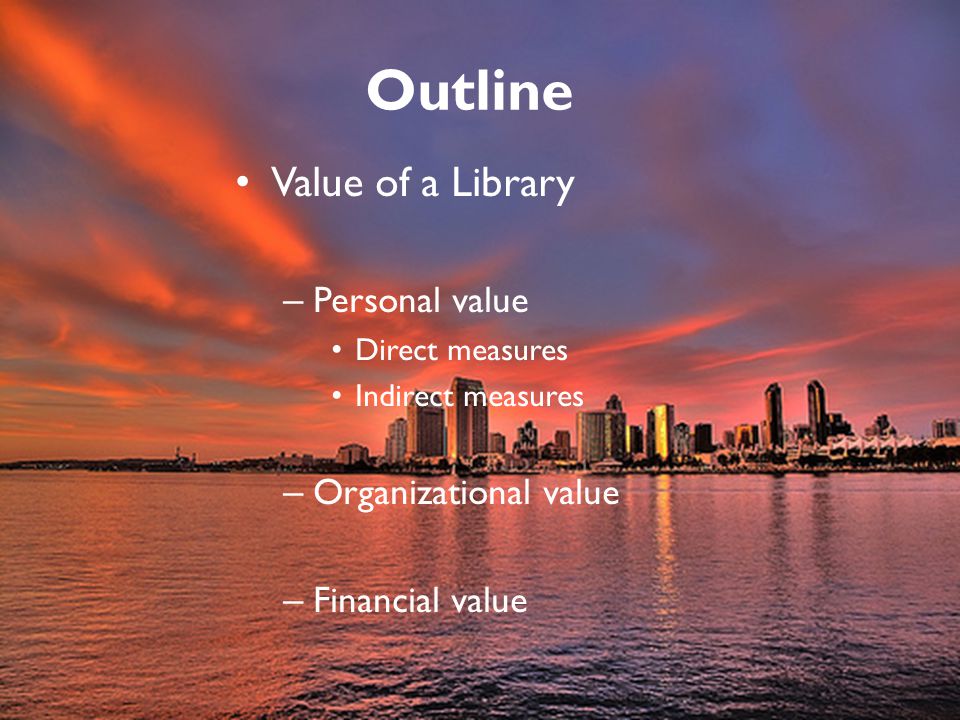 Outline

• Value of a Library

– Personal value

• Direct measures

• Indirect measures

– Organizational value

– Financial value